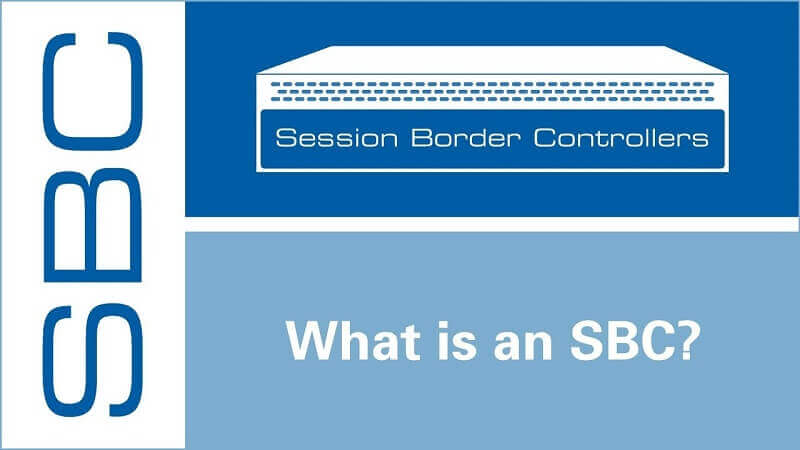 SBC

Session Border Controllers

What is an SBC?